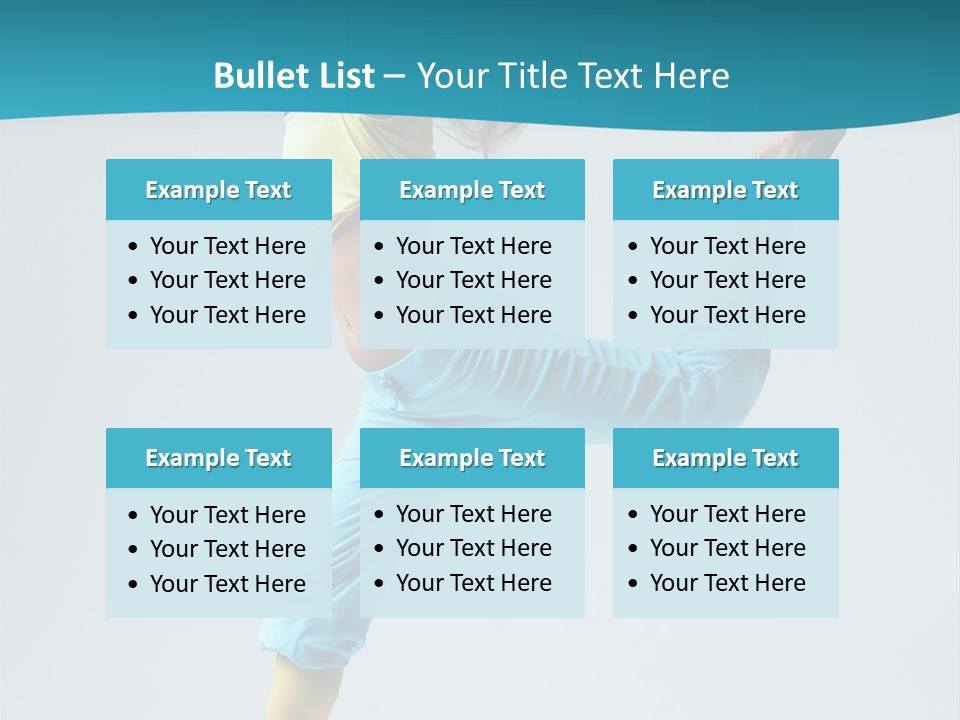 Bullet List – Your Title Text Here

Example Text
• Your Text Here
• Your Text Here
• Your Text Here

Example Text
• Your Text Here
• Your Text Here
• Your Text Here

Example Text
• Your Text Here
• Your Text Here
• Your Text Here

Example Text
• Your Text Here
• Your Text Here
• Your Text Here

Example Text
• Your Text Here
• Your Text Here
• Your Text Here

Example Text
• Your Text Here
• Your Text Here
• Your Text Here